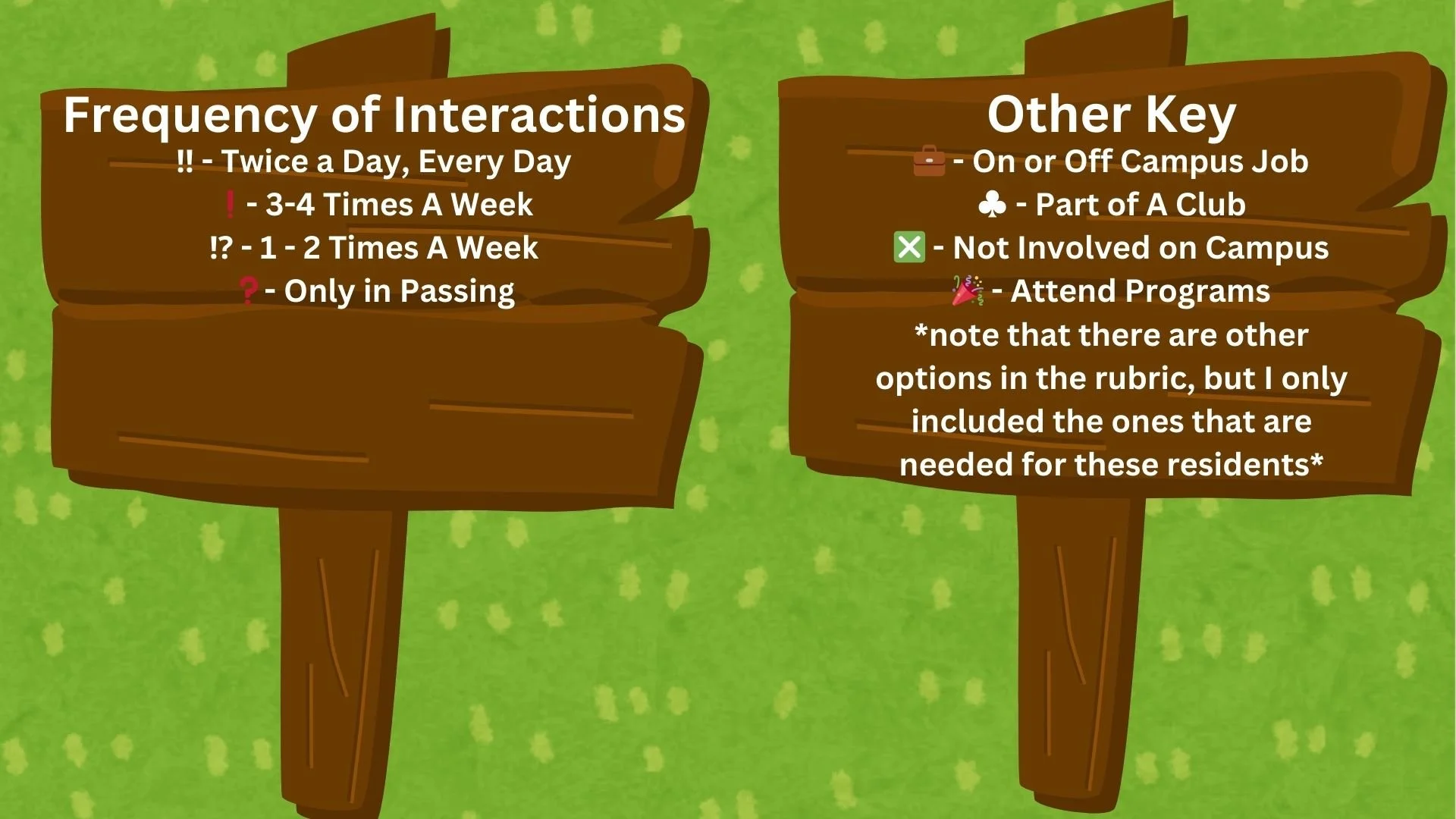 Frequency of Interactions
‼ - Twice a Day, Every Day
❗ - 3-4 Times A Week
⁉ - 1 - 2 Times A Week
❓ - Only in Passing

Other Key
💼 - On or Off Campus Job
♣ - Part of A Club
❎ - Not Involved on Campus
🎉 - Attend Programs
*note that there are other options in the rubric, but I only included the ones that are needed for these residents*